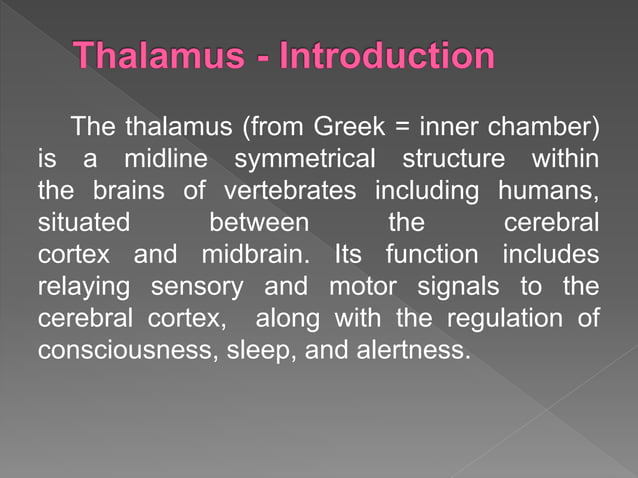 Thalamus - Introduction

The thalamus (from Greek = inner chamber) is a midline symmetrical structure within the brains of vertebrates including humans, situated between the cerebral cortex and midbrain. Its function includes relaying sensory and motor signals to the cerebral cortex, along with the regulation of consciousness, sleep, and alertness.